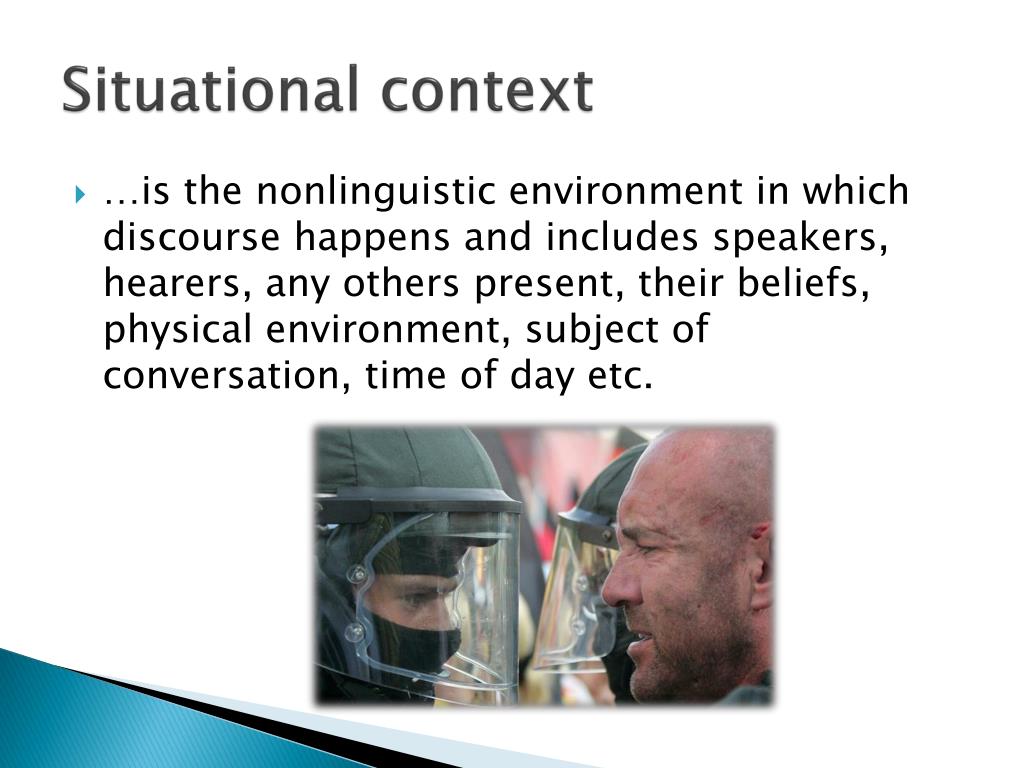 Situational context

…is the nonlinguistic environment in which discourse happens and includes speakers, hearers, any others present, their beliefs, physical environment, subject of conversation, time of day etc.